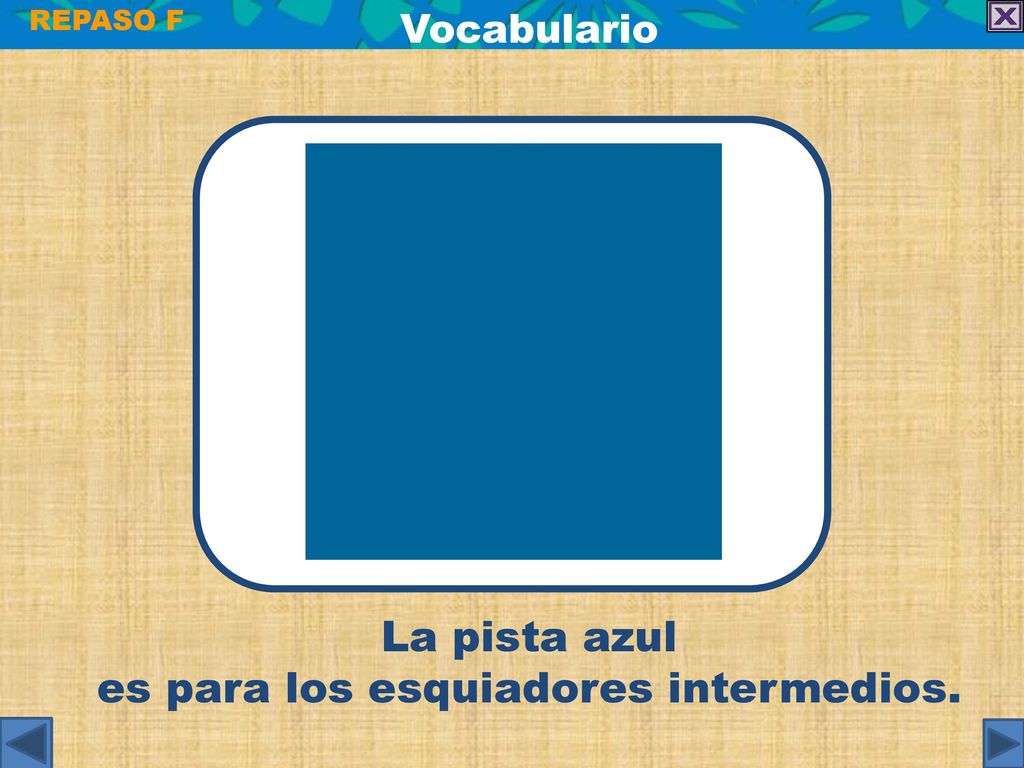 REPASO F

Vocabulario

La pista azul
es para los esquiadores intermedios.